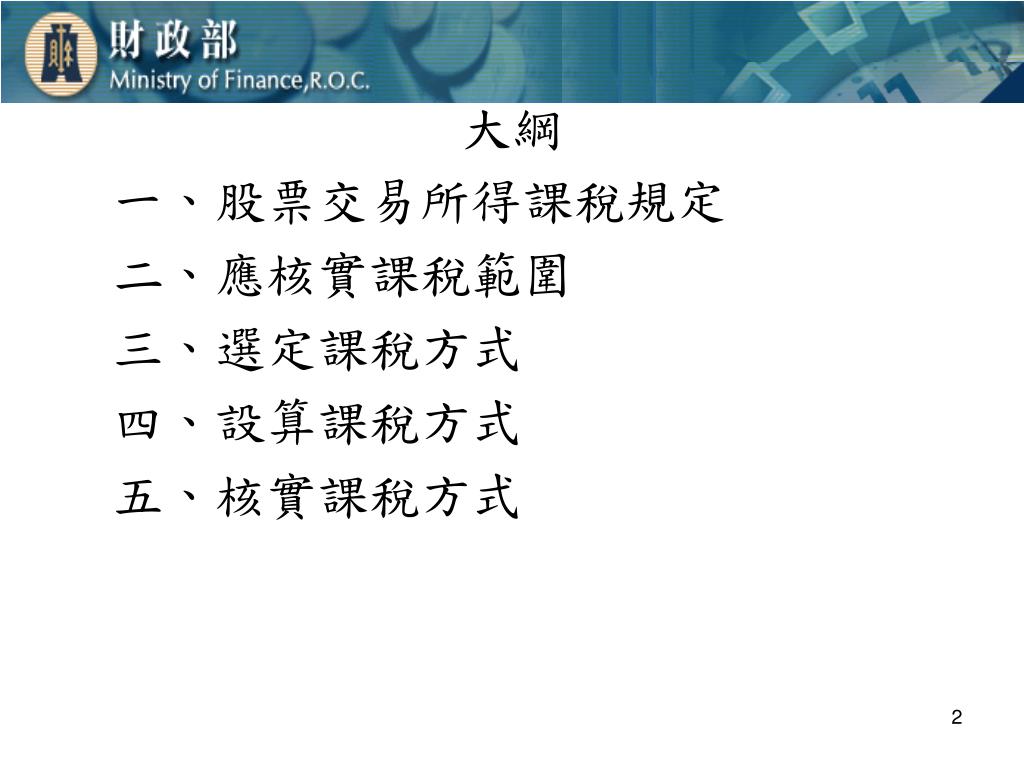 財政部
Ministry of Finance,R.O.C.

大綱

一、股票交易所得課稅規定

二、應核實課稅範圍

三、選定課稅方式

四、設算課稅方式

五、核實課稅方式

2